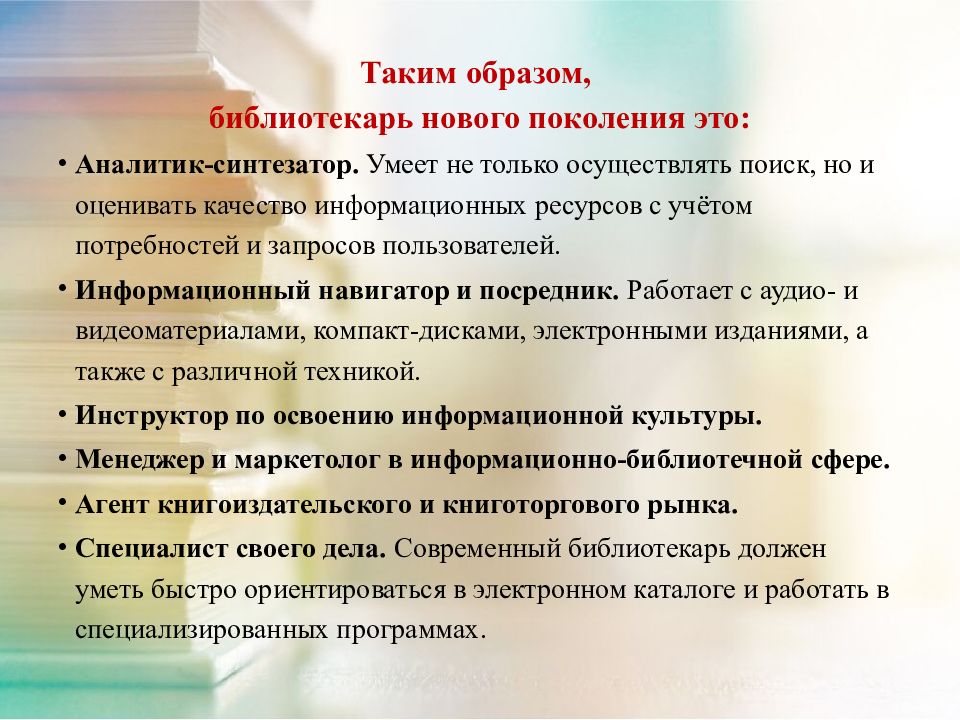 Таким образом,
библиотекарь нового поколения это:

• Аналитик-синтезатор. Умеет не только осуществлять поиск, но и оценивать качество информационных ресурсов с учётом потребностей и запросов пользователей.

• Информационный навигатор и посредник. Работает с аудио- и видеоматериалами, компакт-дисками, электронными изданиями, а также с различной техникой.

• Инструктор по освоению информационной культуры.

• Менеджер и маркетолог в информационно-библиотечной сфере.

• Агент книгоиздательского и книготоргового рынка.

• Специалист своего дела. Современный библиотекарь должен уметь быстро ориентироваться в электронном каталоге и работать в специализированных программах.